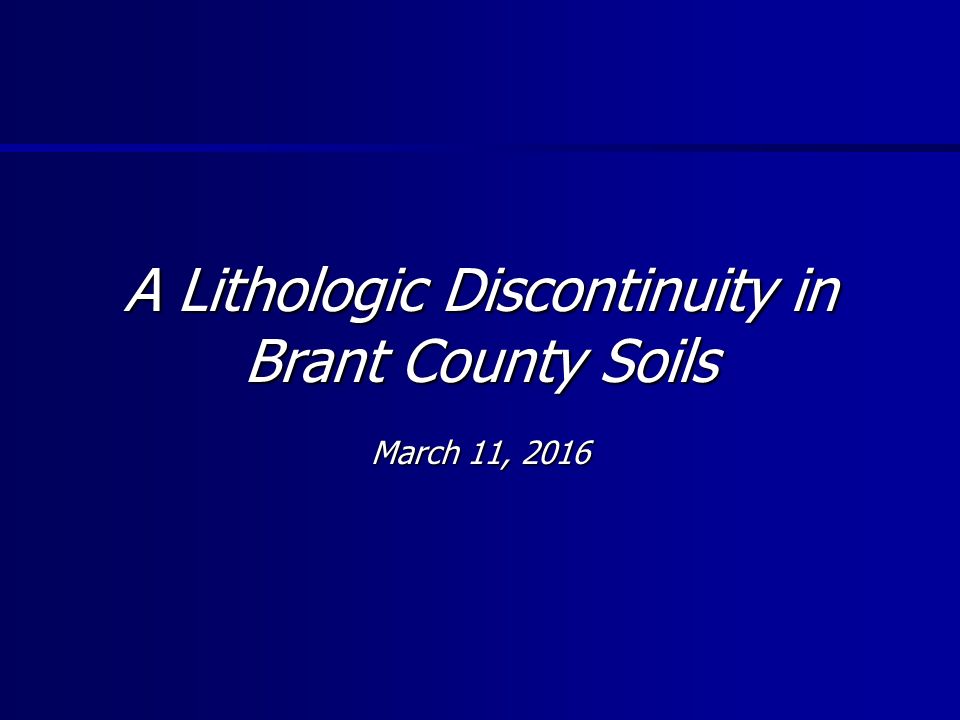 A Lithologic Discontinuity in Brant County Soils

March 11, 2016